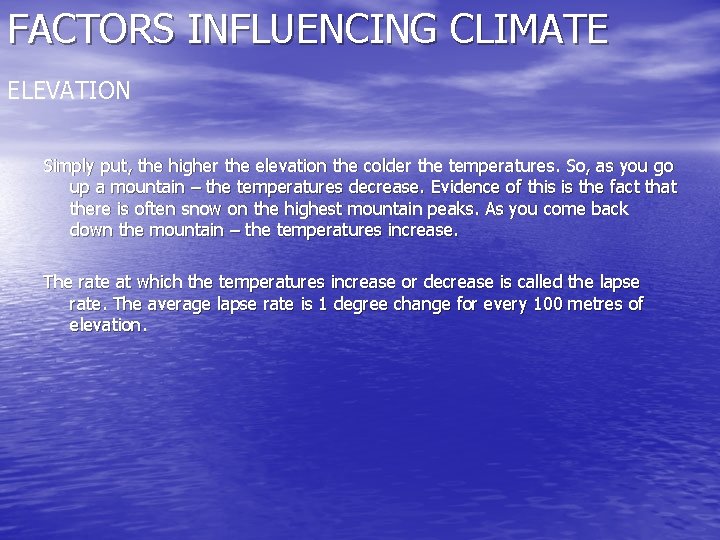 FACTORS INFLUENCING CLIMATE

ELEVATION

Simply put, the higher the elevation the colder the temperatures. So, as you go up a mountain – the temperatures decrease. Evidence of this is the fact that there is often snow on the highest mountain peaks. As you come back down the mountain – the temperatures increase.

The rate at which the temperatures increase or decrease is called the lapse rate. The average lapse rate is 1 degree change for every 100 metres of elevation.